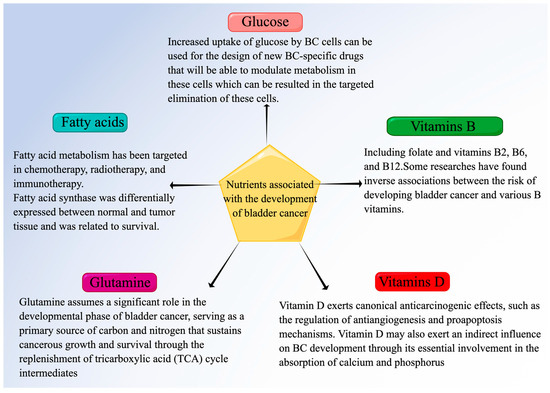 Glucose

Increased uptake of glucose by BC cells can be used for the design of new BC-specific drugs that will be able to modulate metabolism in these cells which can be resulted in the targeted elimination of these cells.

Fatty acids

Fatty acid metabolism has been targeted in chemotherapy, radiotherapy, and immunotherapy.
Fatty acid synthase was differentially expressed between normal and tumor tissue and was related to survival.

Nutrients associated with the development of bladder cancer

Vitamins B

Including folate and vitamins B2, B6, and B12.Some researches have found inverse associations between the risk of developing bladder cancer and various B vitamins.

Glutamine

Glutamine assumes a significant role in the developmental phase of bladder cancer, serving as a primary source of carbon and nitrogen that sustains cancerous growth and survival through the replenishment of tricarboxylic acid (TCA) cycle intermediates

Vitamins D

Vitamin D exerts canonical anticarcinogenic effects, such as the regulation of antiangiogenesis and proapoptosis mechanisms. Vitamin D may also exert an indirect influence on BC development through its essential involvement in the absorption of calcium and phosphorus